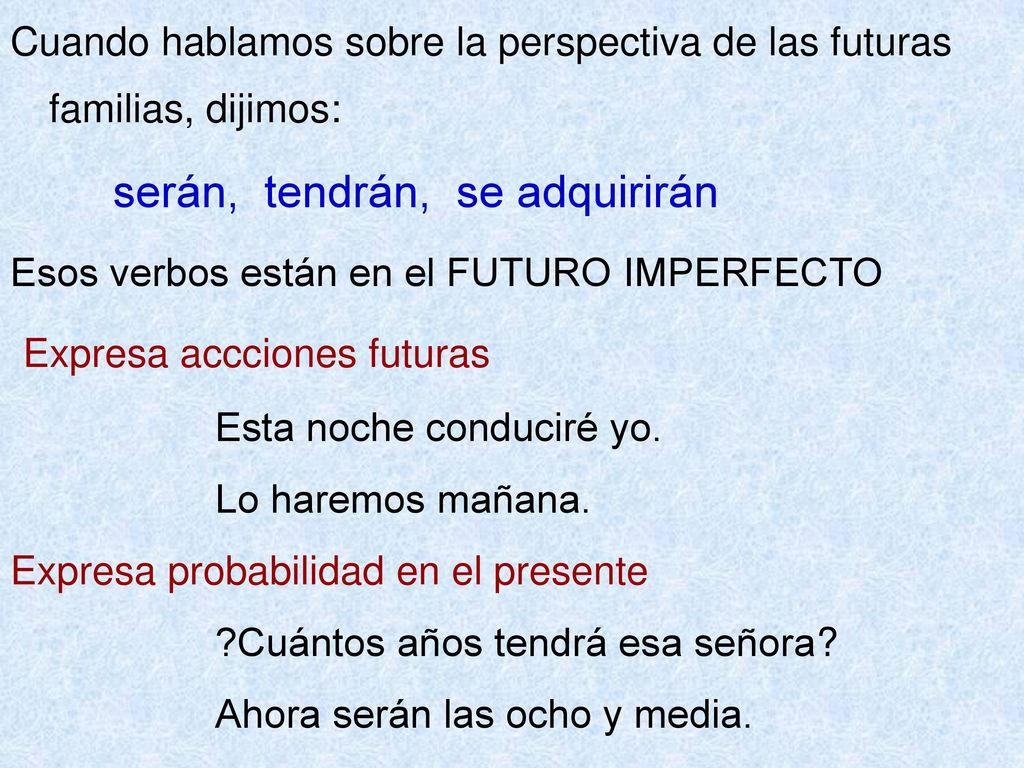 Cuando hablamos sobre la perspectiva de las futuras familias, dijimos:

serán, tendrán, se adquirirán

Esos verbos están en el FUTURO IMPERFECTO

Expresa accciones futuras

Esta noche conduciré yo.

Lo haremos mañana.

Expresa probabilidad en el presente

?Cuántos años tendrá esa señora?

Ahora serán las ocho y media.